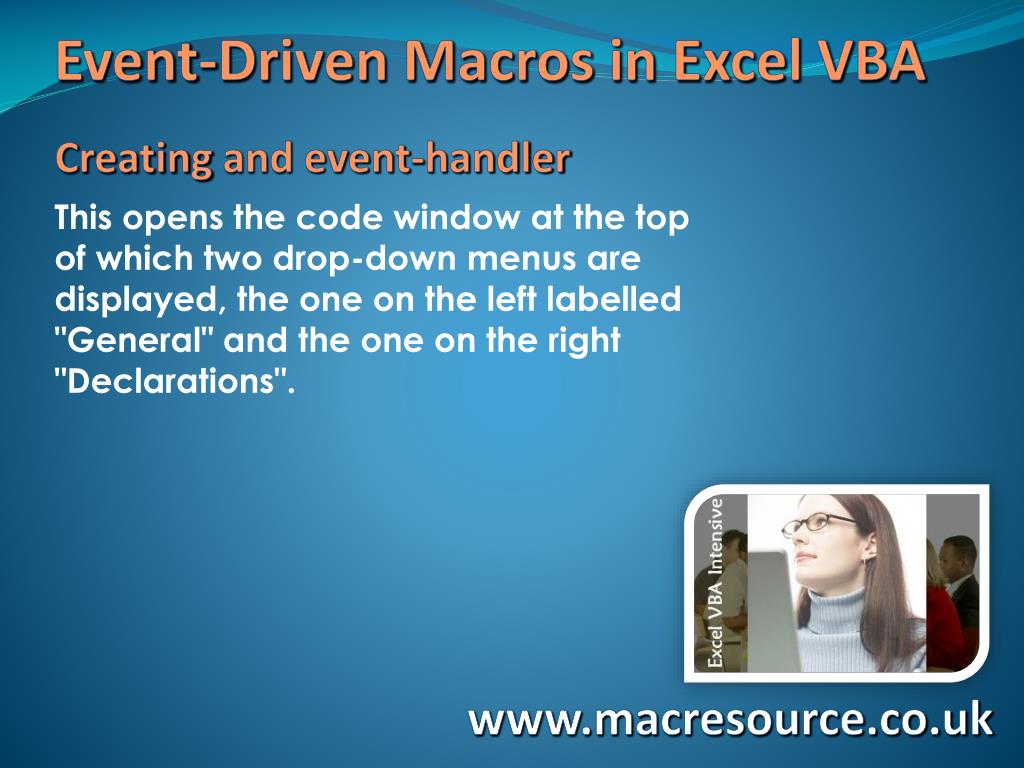 Event-Driven Macros in Excel VBA

Creating and event-handler

This opens the code window at the top of which two drop-down menus are displayed, the one on the left labelled "General" and the one on the right "Declarations".

Excel VBA Intensive

www.macresource.co.uk